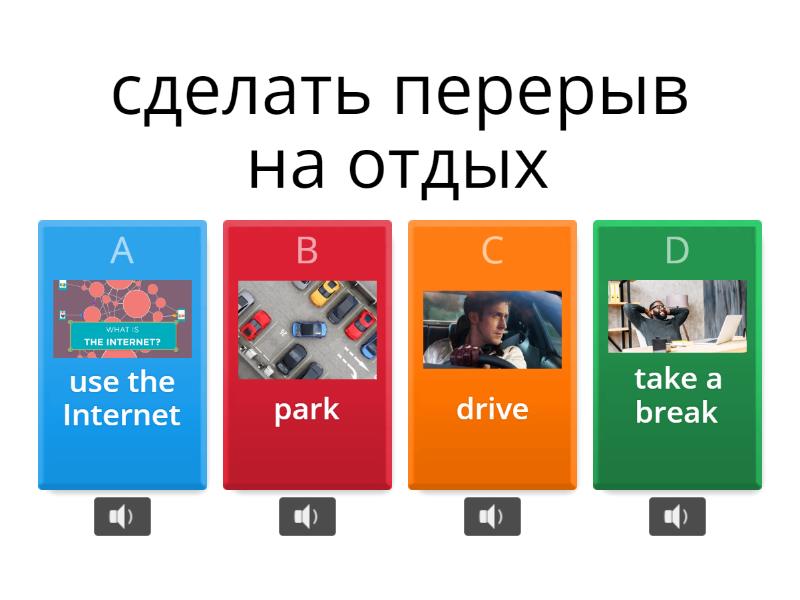 сделать перерыв на отдых

A
WHAT IS
THE INTERNET?
use the Internet

B
park

C
drive

D
take a break